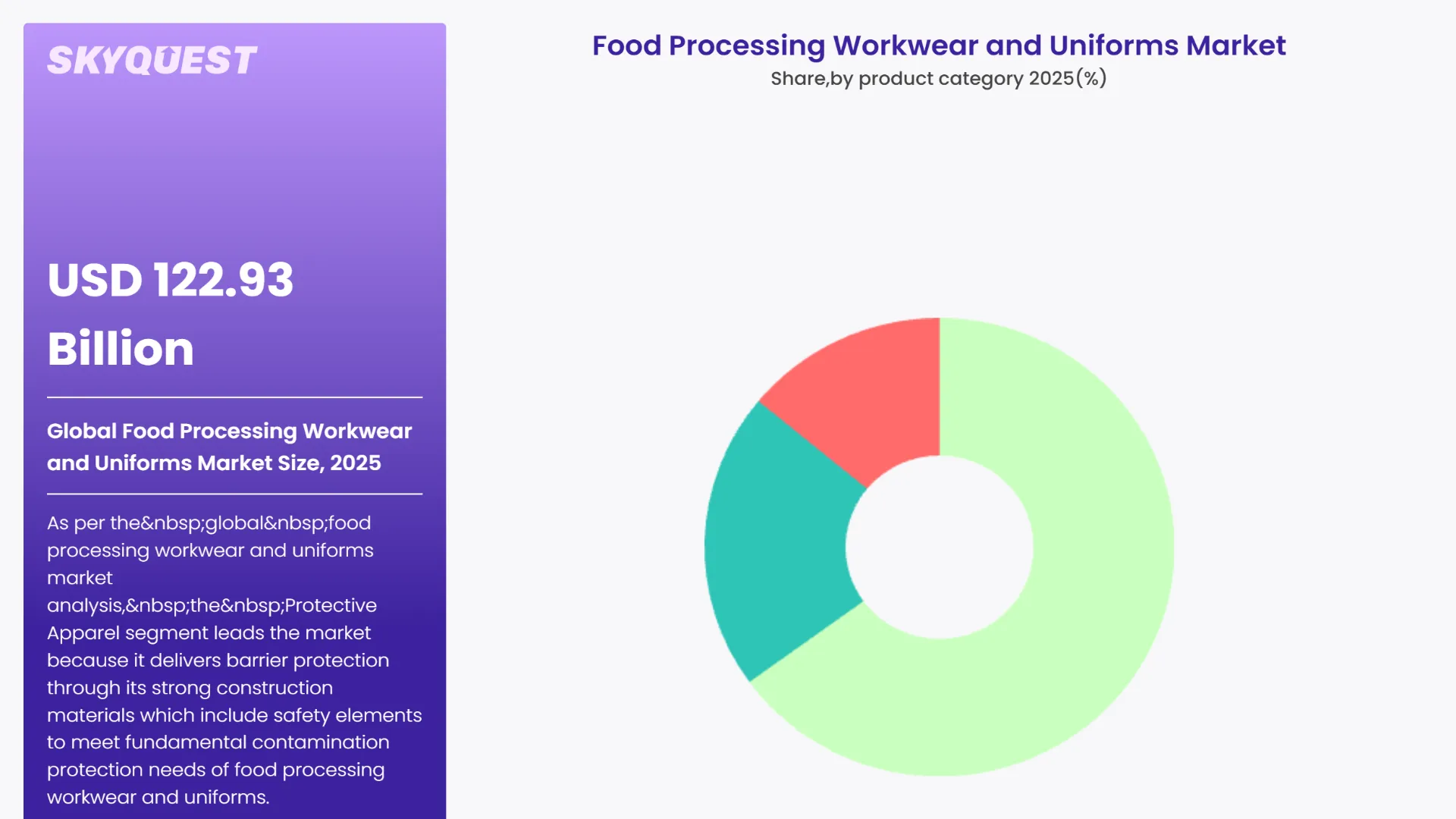 SKYQUEST

USD 122.93 Billion

Global Food Processing Workwear and Uniforms Market Size, 2025

As per the&nbsp;global&nbsp;food processing workwear and uniforms market analysis,&nbsp;the&nbsp;Protective Apparel segment leads the market because it delivers barrier protection through its strong construction materials which include safety elements to meet fundamental contamination protection needs of food processing workwear and uniforms.

Food Processing Workwear and Uniforms Market
Share,by product category 2025(%)